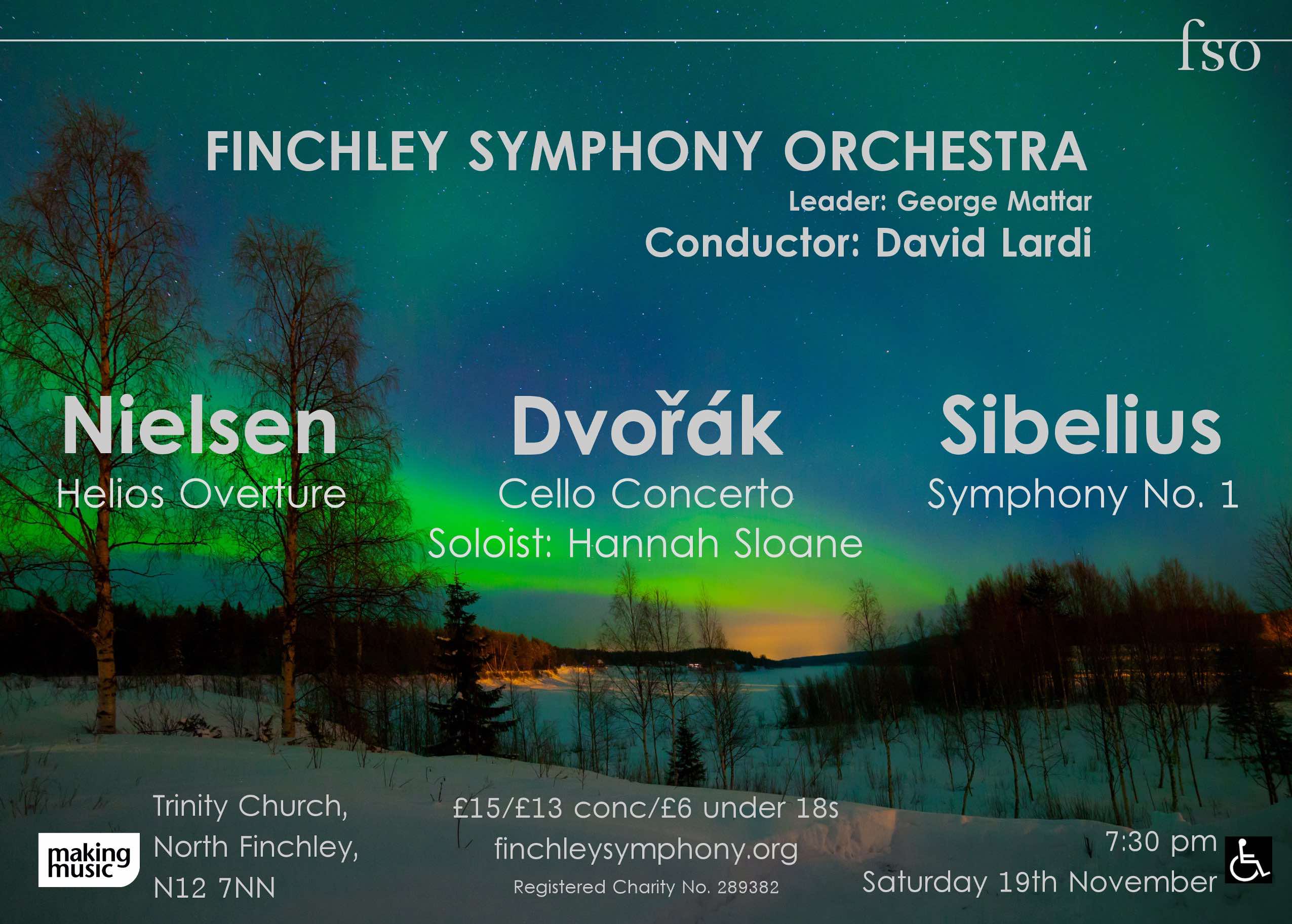 fso

FINCHLEY SYMPHONY ORCHESTRA

Leader: George Mattar

Conductor: David Lardi

Nielsen
Helios Overture

Dvořák
Cello Concerto
Soloist: Hannah Sloane

Sibelius
Symphony No. 1

making music

Trinity Church,
North Finchley,
N12 7NN

£15/£13 conc/£6 under 18s
finchleysymphony.org
Registered Charity No. 289382

7:30 pm
Saturday 19th November